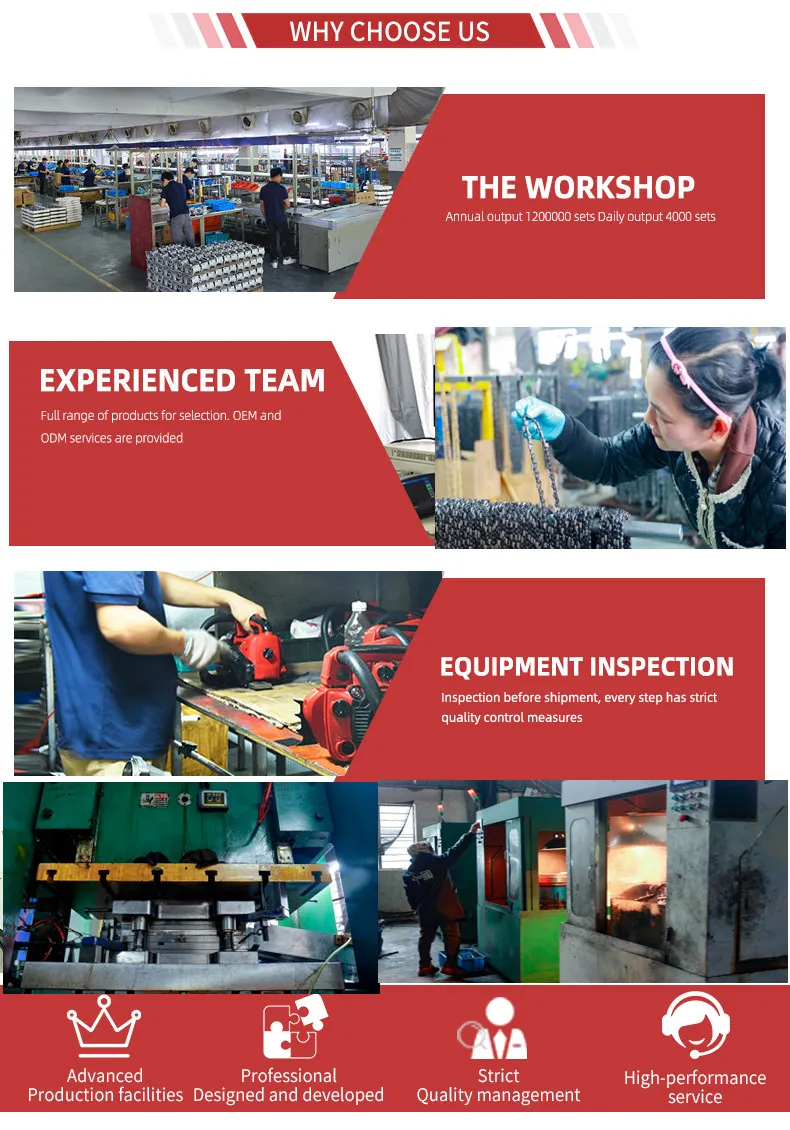 WHY CHOOSE US

THE WORKSHOP
Annual output 1200000 sets Daily output 4000 sets

EXPERIENCED TEAM
Full range of products for selection. OEM and ODM services are provided

EQUIPMENT INSPECTION
Inspection before shipment, every step has strict quality control measures

Advanced
Production facilities

Professional
Designed and developed

Strict
Quality management

High-performance
service